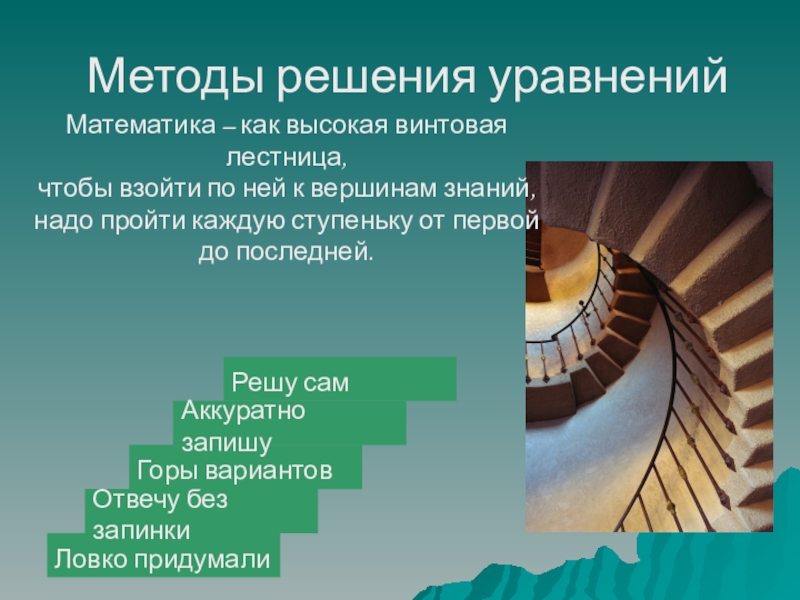 Методы решения уравнений

Математика – как высокая винтовая лестница,
чтобы взойти по ней к вершинам знаний, надо пройти каждую ступеньку от первой до последней.

Решу сам

Аккуратно запишу

Горы вариантов

Отвечу без запинки

Ловко придумали